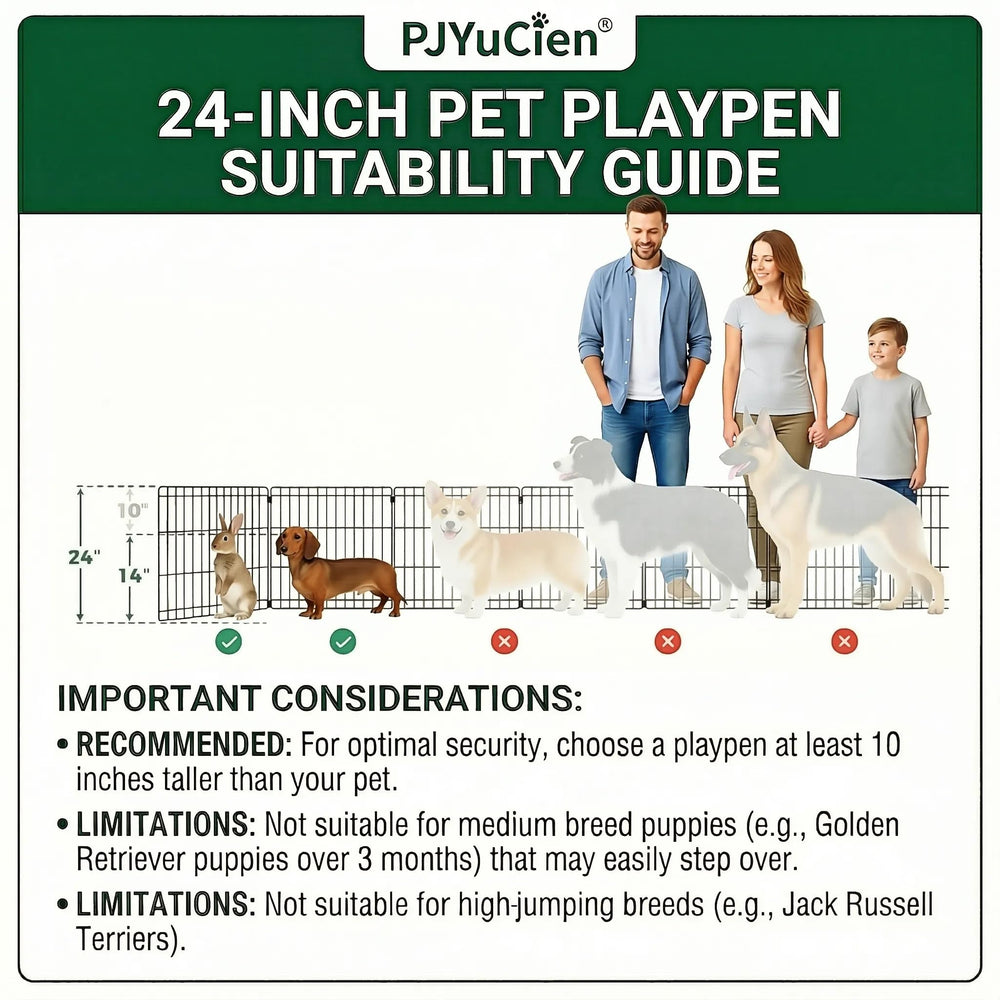 PJYuCien®

24-INCH PET PLAYPEN SUITABILITY GUIDE

24"
10"
14"

IMPORTANT CONSIDERATIONS:

• RECOMMENDED: For optimal security, choose a playpen at least 10 inches taller than your pet.

• LIMITATIONS: Not suitable for medium breed puppies (e.g., Golden Retriever puppies over 3 months) that may easily step over.

• LIMITATIONS: Not suitable for high-jumping breeds (e.g., Jack Russell Terriers).